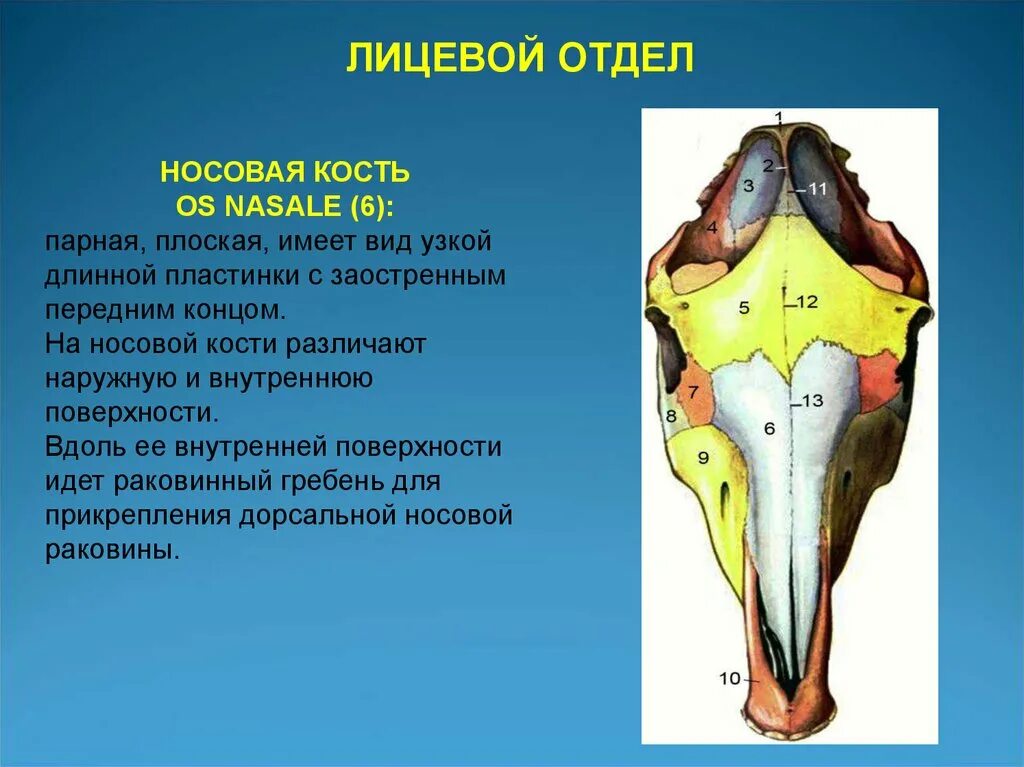 ЛИЦЕВОЙ ОТДЕЛ

НОСОВАЯ КОСТЬ
OS NASALE (6):
парная, плоская, имеет вид узкой длинной пластинки с заостренным передним концом.
На носовой кости различают наружную и внутреннюю поверхности.
Вдоль ее внутренней поверхности идет раковинный гребень для прикрепления дорсальной носовой раковины.

1
2
3
11
4
5
12
7
8
13
6
9
10